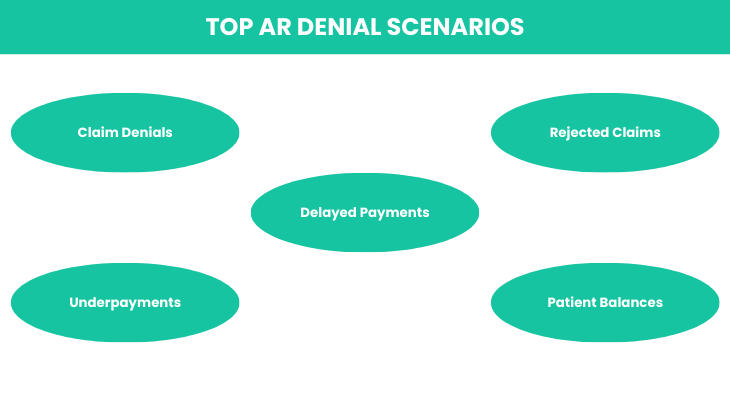 TOP AR DENIAL SCENARIOS

Claim Denials

Rejected Claims

Delayed Payments

Underpayments

Patient Balances